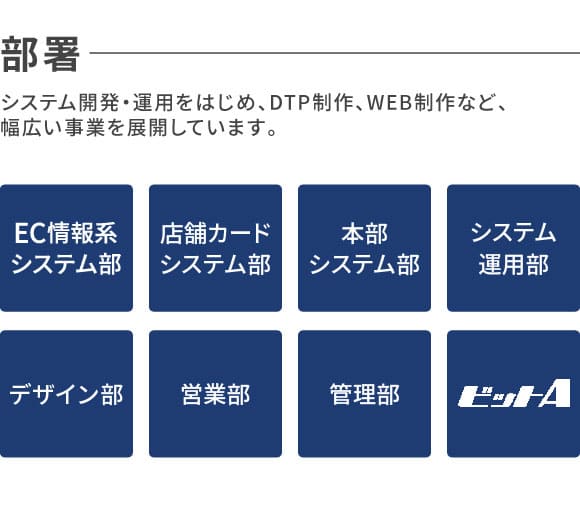 部署

システム開発・運用をはじめ、DTP制作、WEB制作など、幅広い事業を展開しています。

EC情報系システム部

店舗カードシステム部

本部システム部

システム運用部

デザイン部

営業部

管理部

ビットA